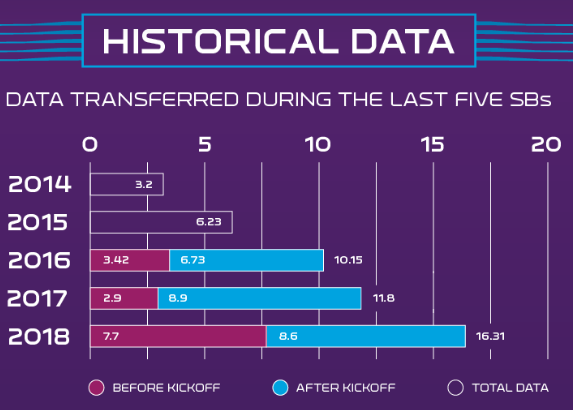 HISTORICAL DATA

DATA TRANSFERRED DURING THE LAST FIVE SBs

0 5 10 15 20

2014 3.2

2015 6.23

2016 3.42 6.73 10.15

2017 2.9 8.9 11.8

2018 7.7 8.6 16.31

BEFORE KICKOFF AFTER KICKOFF TOTAL DATA